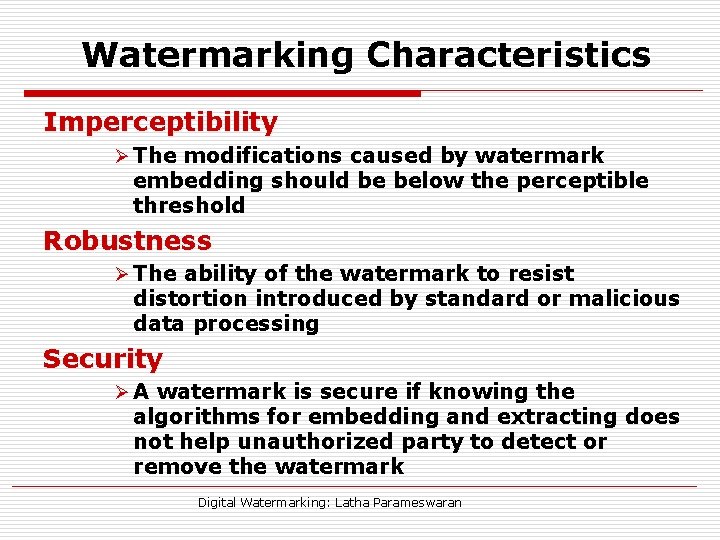 Watermarking Characteristics

Imperceptibility

➢ The modifications caused by watermark embedding should be below the perceptible threshold

Robustness

➢ The ability of the watermark to resist distortion introduced by standard or malicious data processing

Security

➢ A watermark is secure if knowing the algorithms for embedding and extracting does not help unauthorized party to detect or remove the watermark

Digital Watermarking: Latha Parameswaran